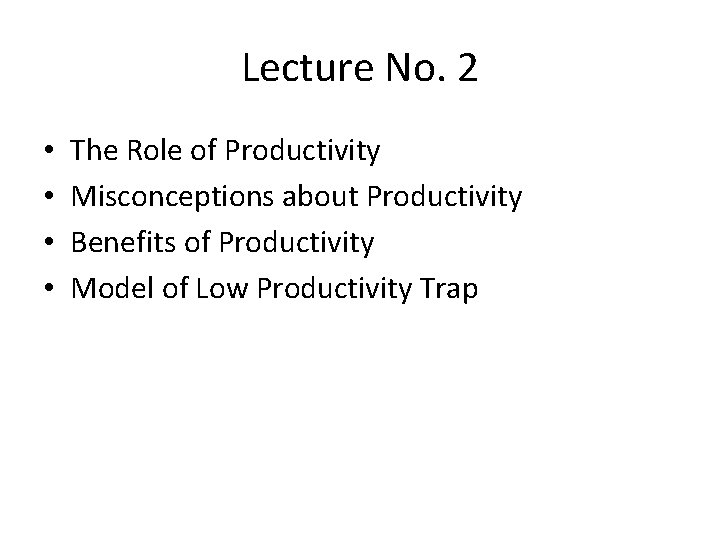 Lecture No. 2

• The Role of Productivity
• Misconceptions about Productivity
• Benefits of Productivity
• Model of Low Productivity Trap